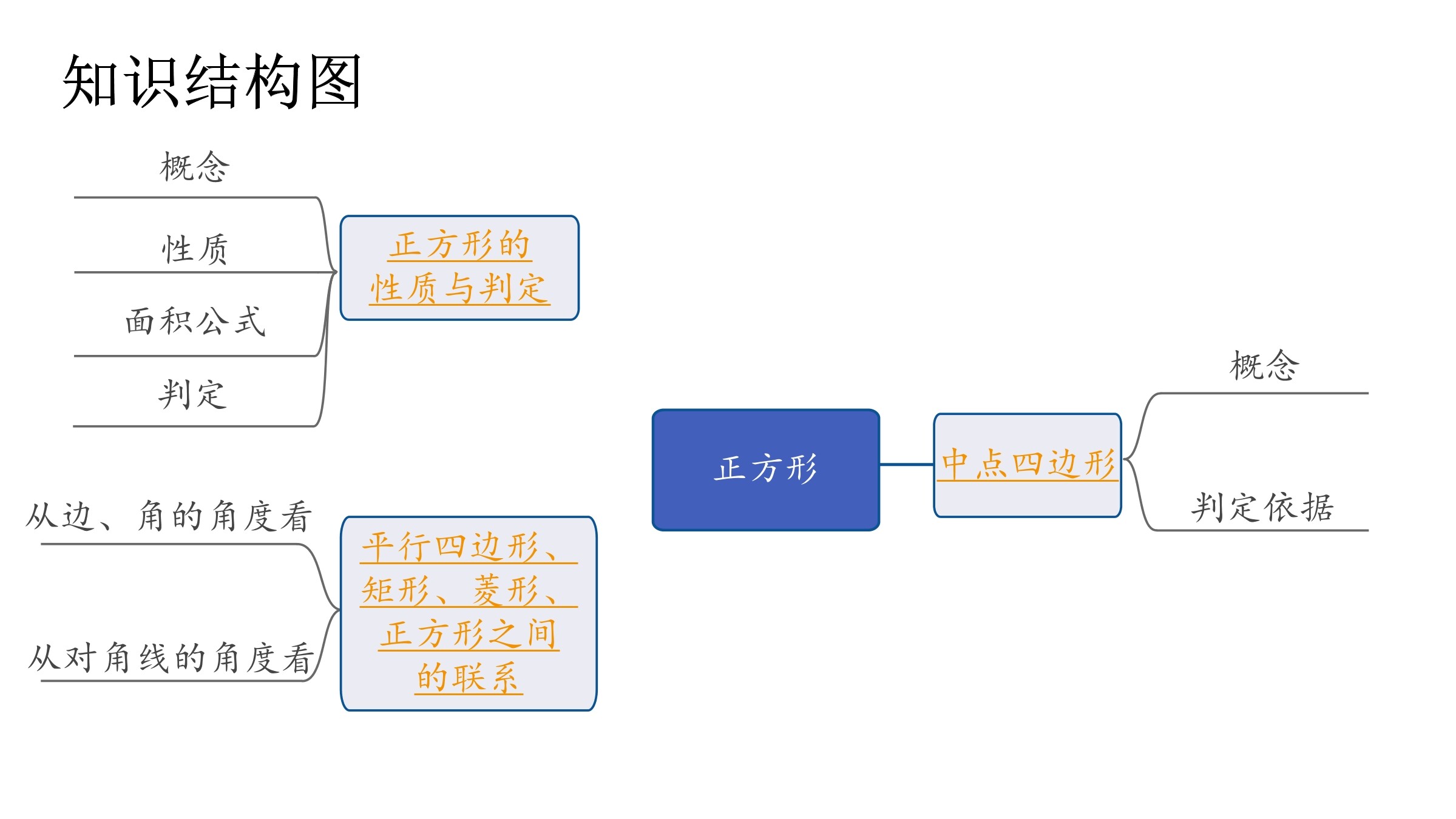 知识结构图

概念

性质

面积公式

判定

正方形的性质与判定

从边、角的角度看

从对角线的角度看

平行四边形、矩形、菱形、正方形之间的联系

正方形

中点四边形

概念

判定依据